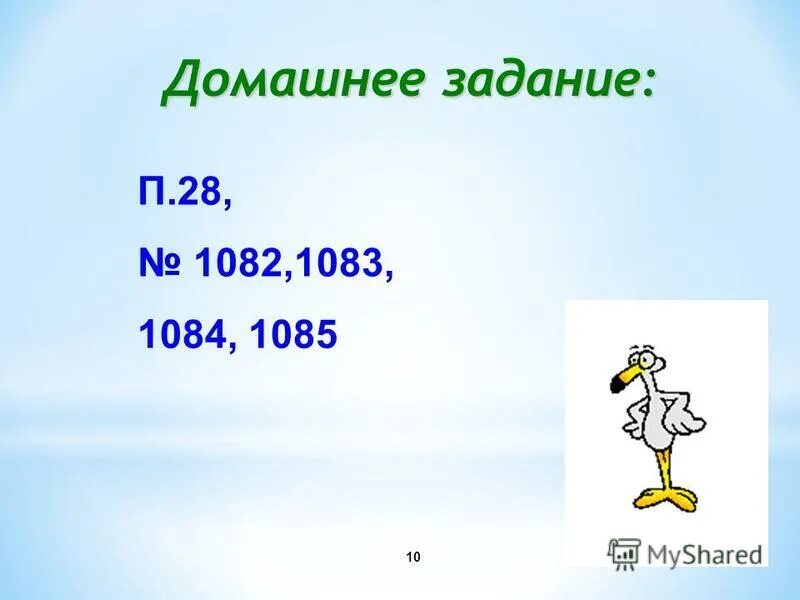 Домашнее задание:

П.28,

№ 1082,1083,

1084, 1085

10

MyShared